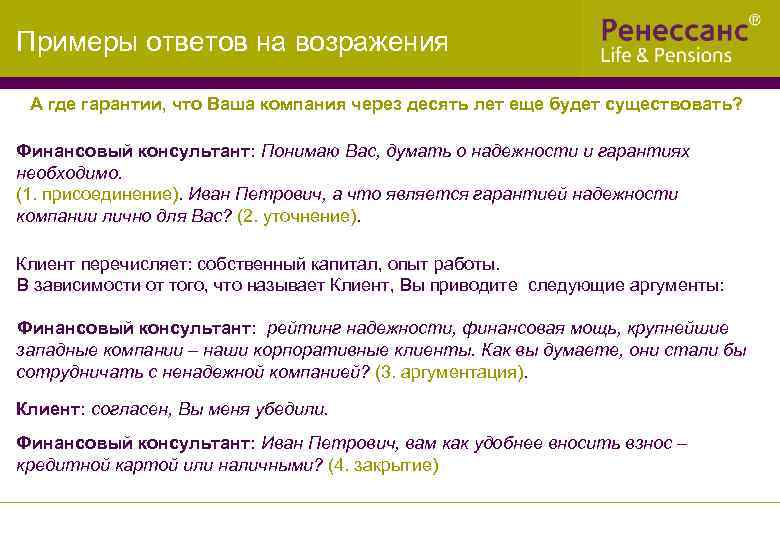 Примеры ответов на возражения

Ренессанс®
Life & Pensions

А где гарантии, что Ваша компания через десять лет еще будет существовать?

Финансовый консультант: Понимаю Вас, думать о надежности и гарантиях необходимо.
(1. присоединение). Иван Петрович, а что является гарантией надежности компании лично для Вас? (2. уточнение).

Клиент перечисляет: собственный капитал, опыт работы.
В зависимости от того, что называет Клиент, Вы приводите следующие аргументы:

Финансовый консультант: рейтинг надежности, финансовая мощь, крупнейшие западные компании – наши корпоративные клиенты. Как вы думаете, они стали бы сотрудничать с ненадежной компанией? (3. аргументация).

Клиент: согласен, Вы меня убедили.

Финансовый консультант: Иван Петрович, вам как удобнее вносить взнос – кредитной картой или наличными? (4. закрытие)